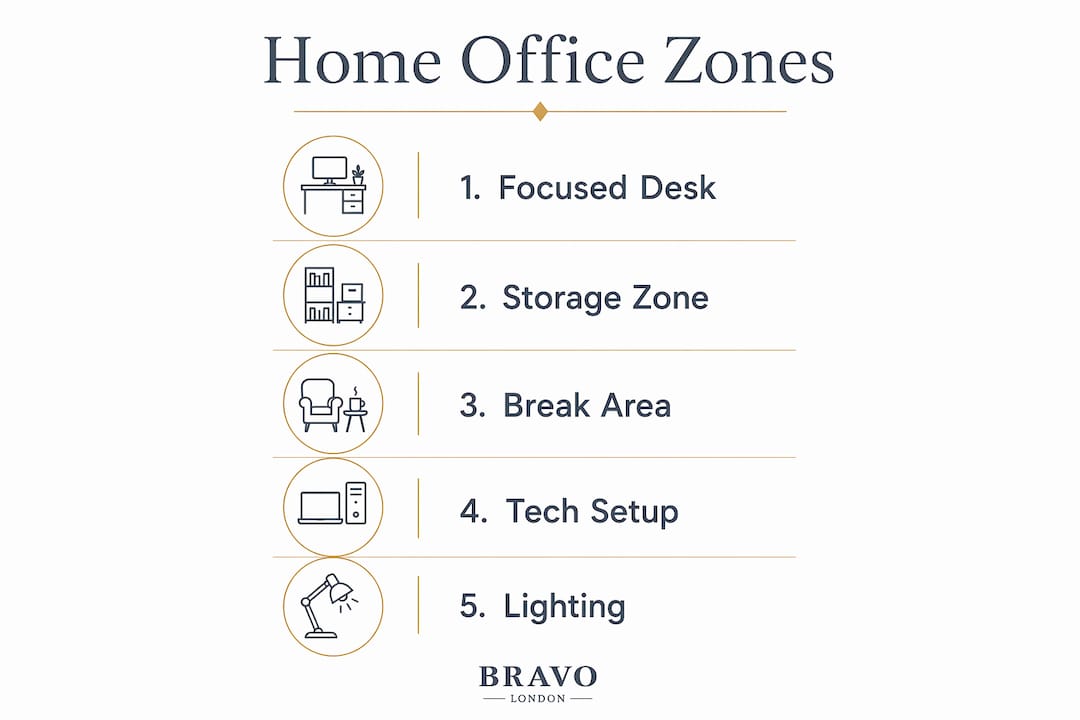 Home Office Zones

1. Focused Desk

2. Storage Zone

3. Break Area

4. Tech Setup

5. Lighting

BRAVO
LONDON